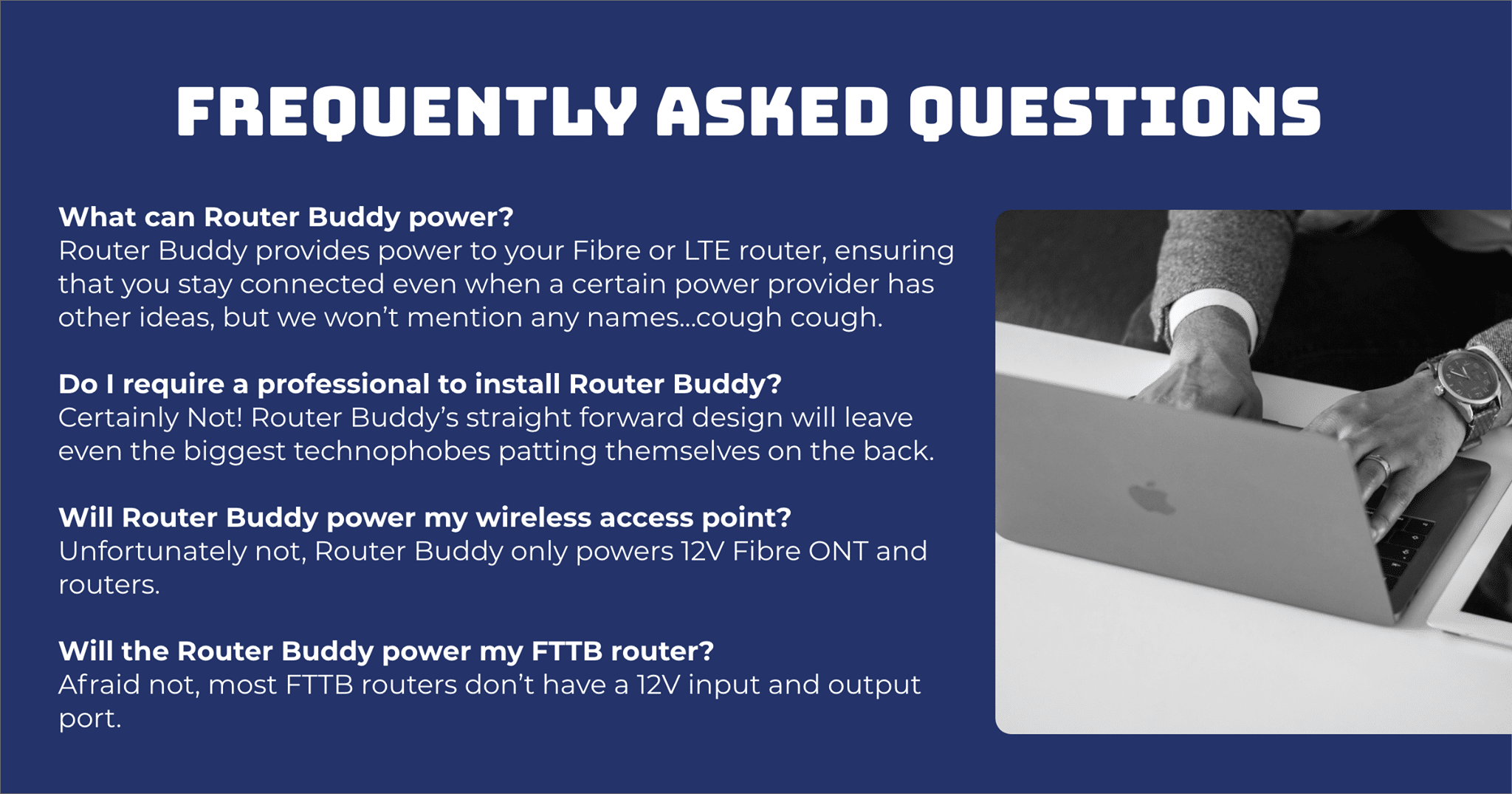 FREQUENTLY ASKED QUESTIONS

What can Router Buddy power?
Router Buddy provides power to your Fibre or LTE router, ensuring that you stay connected even when a certain power provider has other ideas, but we won't mention any names...cough cough.

Do I require a professional to install Router Buddy?
Certainly Not! Router Buddy's straight forward design will leave even the biggest technophobes patting themselves on the back.

Will Router Buddy power my wireless access point?
Unfortunately not, Router Buddy only powers 12V Fibre ONT and routers.

Will the Router Buddy power my FTTB router?
Afraid not, most FTTB routers don't have a 12V input and output port.